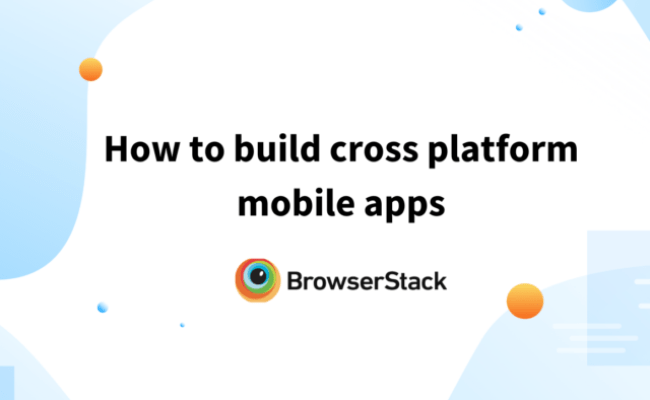 How to build cross platform mobile apps

BrowserStack